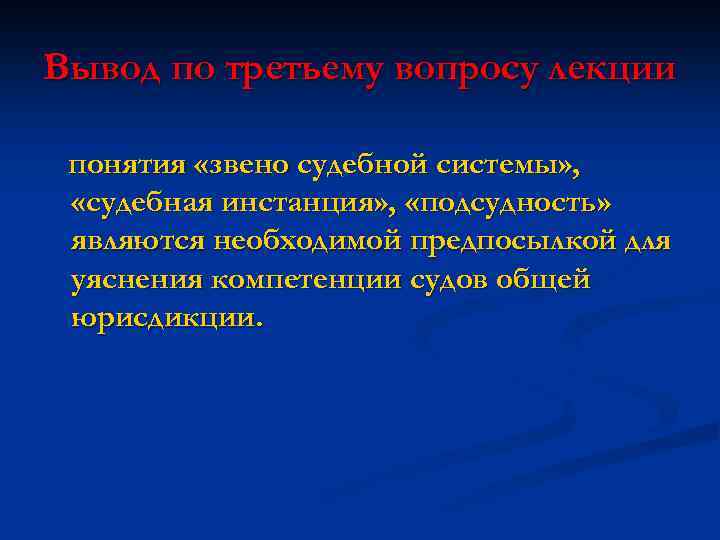 Вывод по третьему вопросу лекции

понятия «звено судебной системы», «судебная инстанция», «подсудность» являются необходимой предпосылкой для уяснения компетенции судов общей юрисдикции.